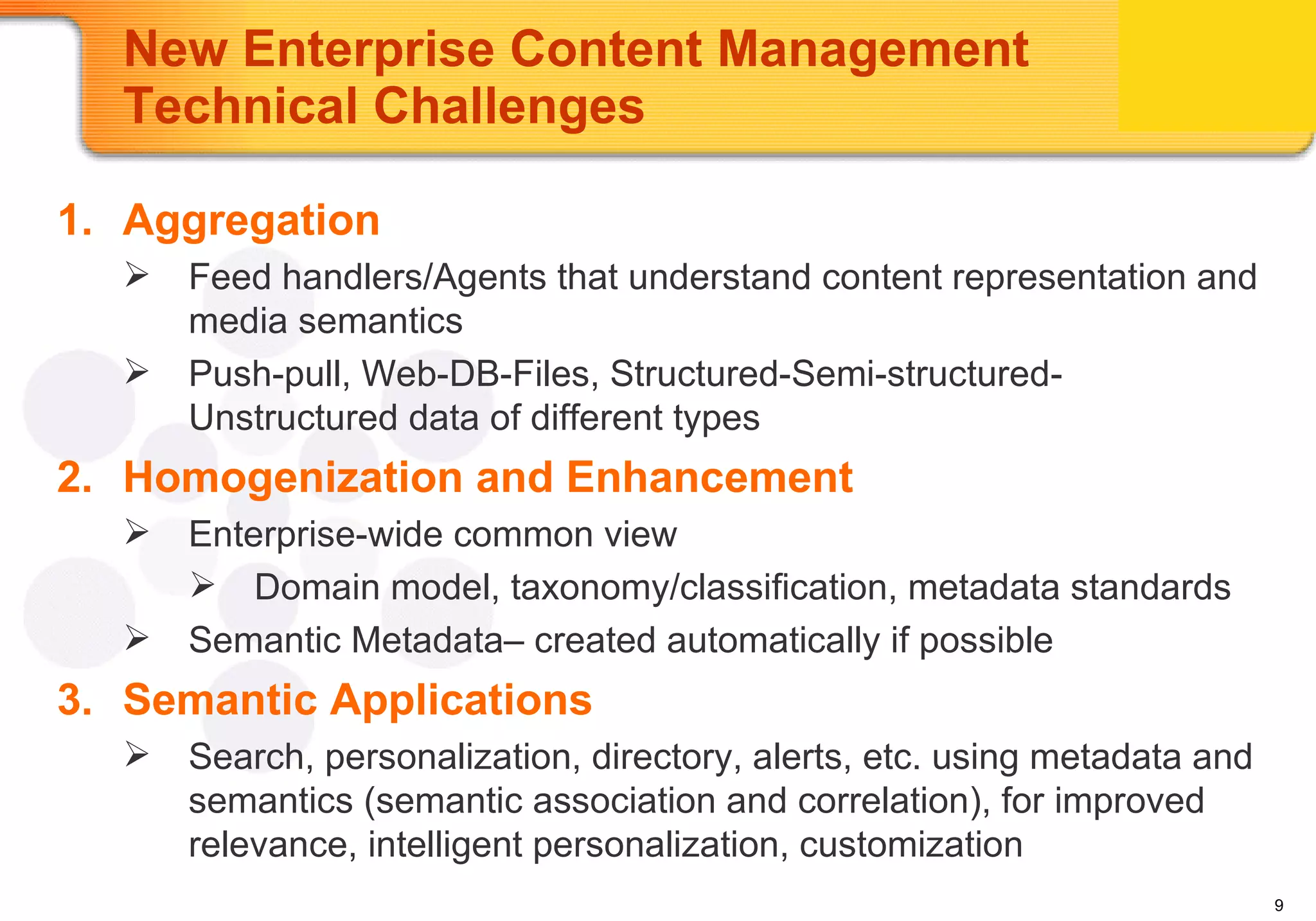 New Enterprise Content Management Technical Challenges

1. Aggregation

➢ Feed handlers/Agents that understand content representation and media semantics

➢ Push-pull, Web-DB-Files, Structured-Semi-structured-Unstructured data of different types

2. Homogenization and Enhancement

➢ Enterprise-wide common view

➢ Domain model, taxonomy/classification, metadata standards

➢ Semantic Metadata– created automatically if possible

3. Semantic Applications

➢ Search, personalization, directory, alerts, etc. using metadata and semantics (semantic association and correlation), for improved relevance, intelligent personalization, customization

9